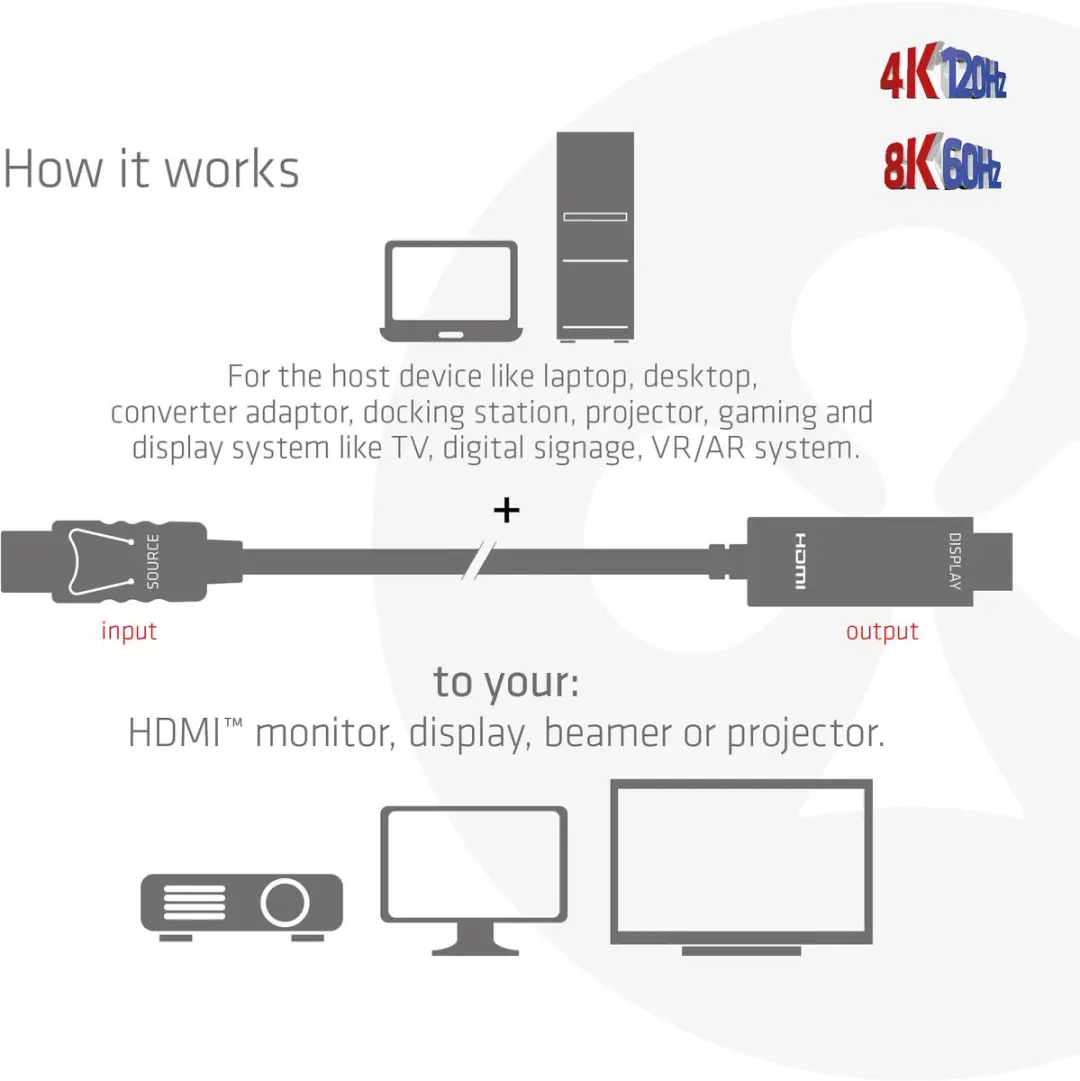 4K 120Hz

8K 60Hz

How it works

For the host device like laptop, desktop, converter adaptor, docking station, projector, gaming and display system like TV, digital signage, VR/AR system.

+

SOURCE

HDMI

DISPLAY

input

output

to your:
HDMI™ monitor, display, beamer or projector.